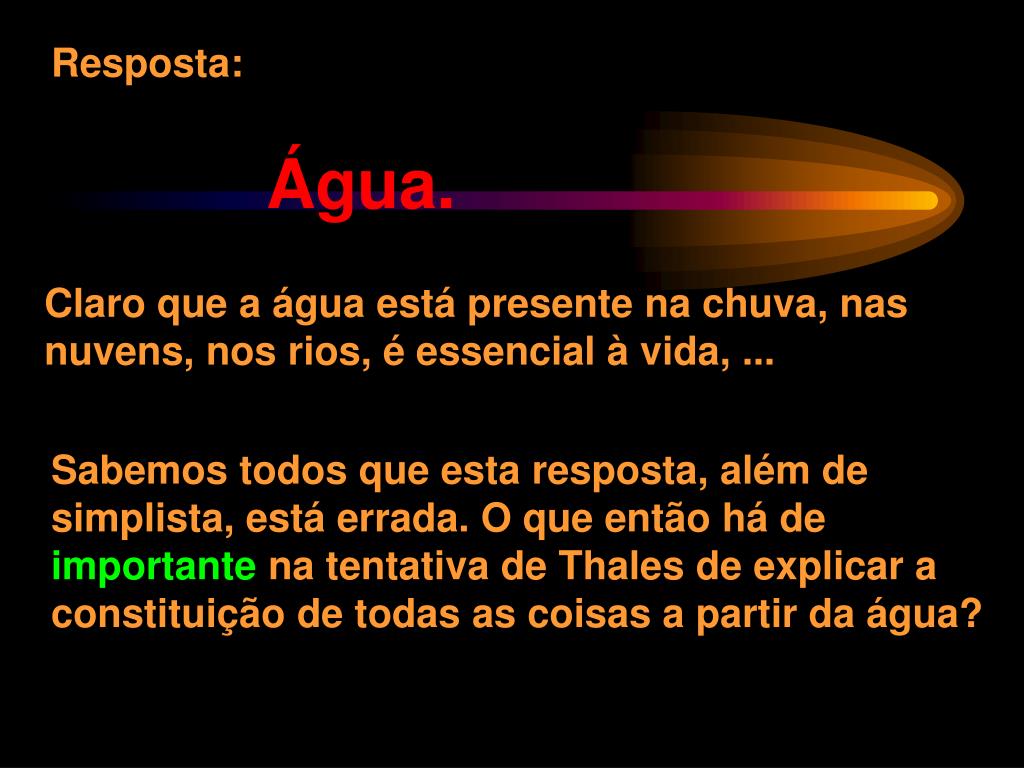 Resposta:

Água.

Claro que a água está presente na chuva, nas nuvens, nos rios, é essencial à vida, ...

Sabemos todos que esta resposta, além de simplista, está errada. O que então há de importante na tentativa de Thales de explicar a constituição de todas as coisas a partir da água?